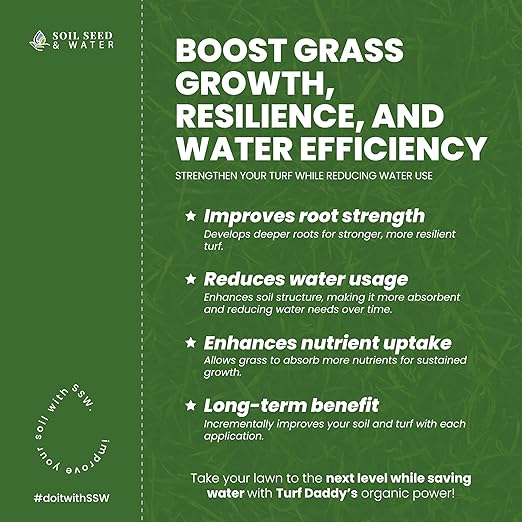 SOIL SEED & WATER

improve your soil with SSW.

#doitwithSSW

BOOST GRASS GROWTH, RESILIENCE, AND WATER EFFICIENCY

STRENGTHEN YOUR TURF WHILE REDUCING WATER USE

★ Improves root strength
Develops deeper roots for stronger, more resilient turf.

★ Reduces water usage
Enhances soil structure, making it more absorbent and reducing water needs over time.

★ Enhances nutrient uptake
Allows grass to absorb more nutrients for sustained growth.

★ Long-term benefit
Incrementally improves your soil and turf with each application.

Take your lawn to the next level while saving water with Turf Daddy's organic power!